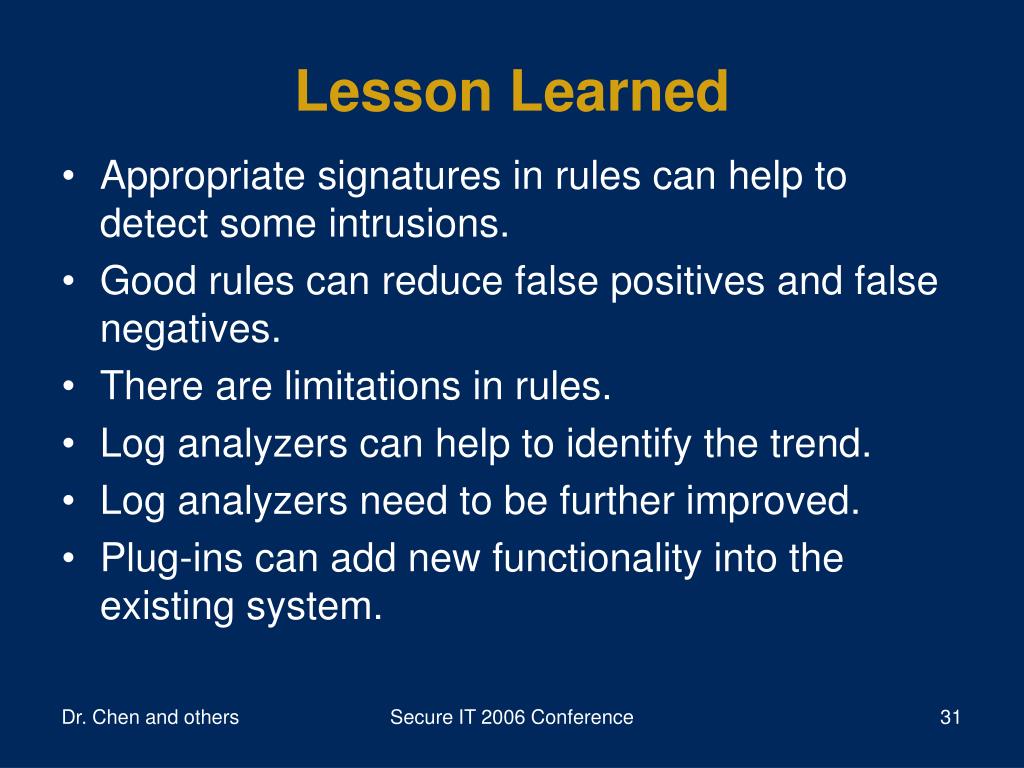 Lesson Learned

• Appropriate signatures in rules can help to detect some intrusions.
• Good rules can reduce false positives and false negatives.
• There are limitations in rules.
• Log analyzers can help to identify the trend.
• Log analyzers need to be further improved.
• Plug-ins can add new functionality into the existing system.

Dr. Chen and others
Secure IT 2006 Conference
31